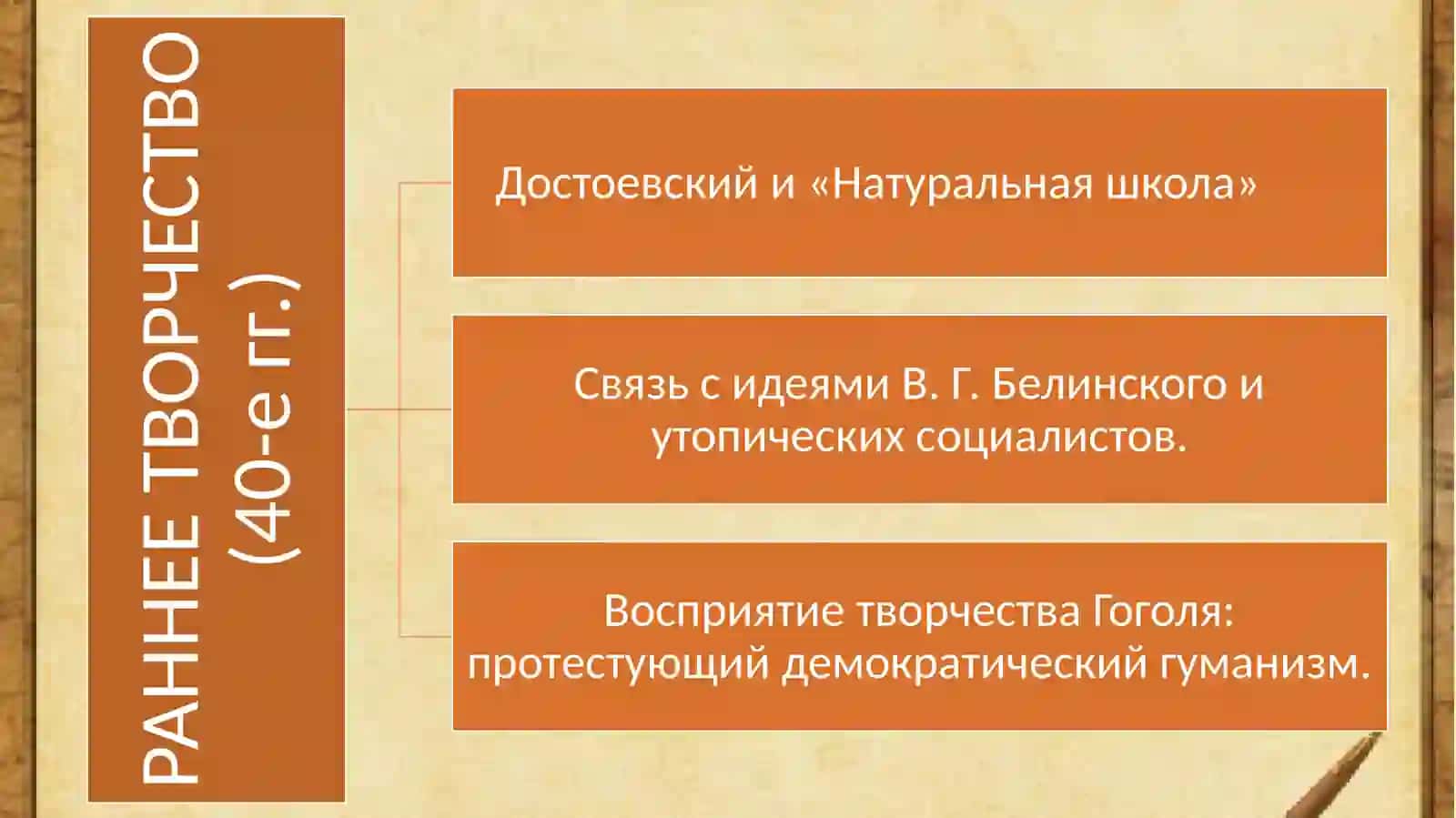 РАННЕЕ ТВОРЧЕСТВО (40-е гг.)

Достоевский и «Натуральная школа»

Связь с идеями В. Г. Белинского и утопических социалистов.

Восприятие творчества Гоголя: протестующий демократический гуманизм.